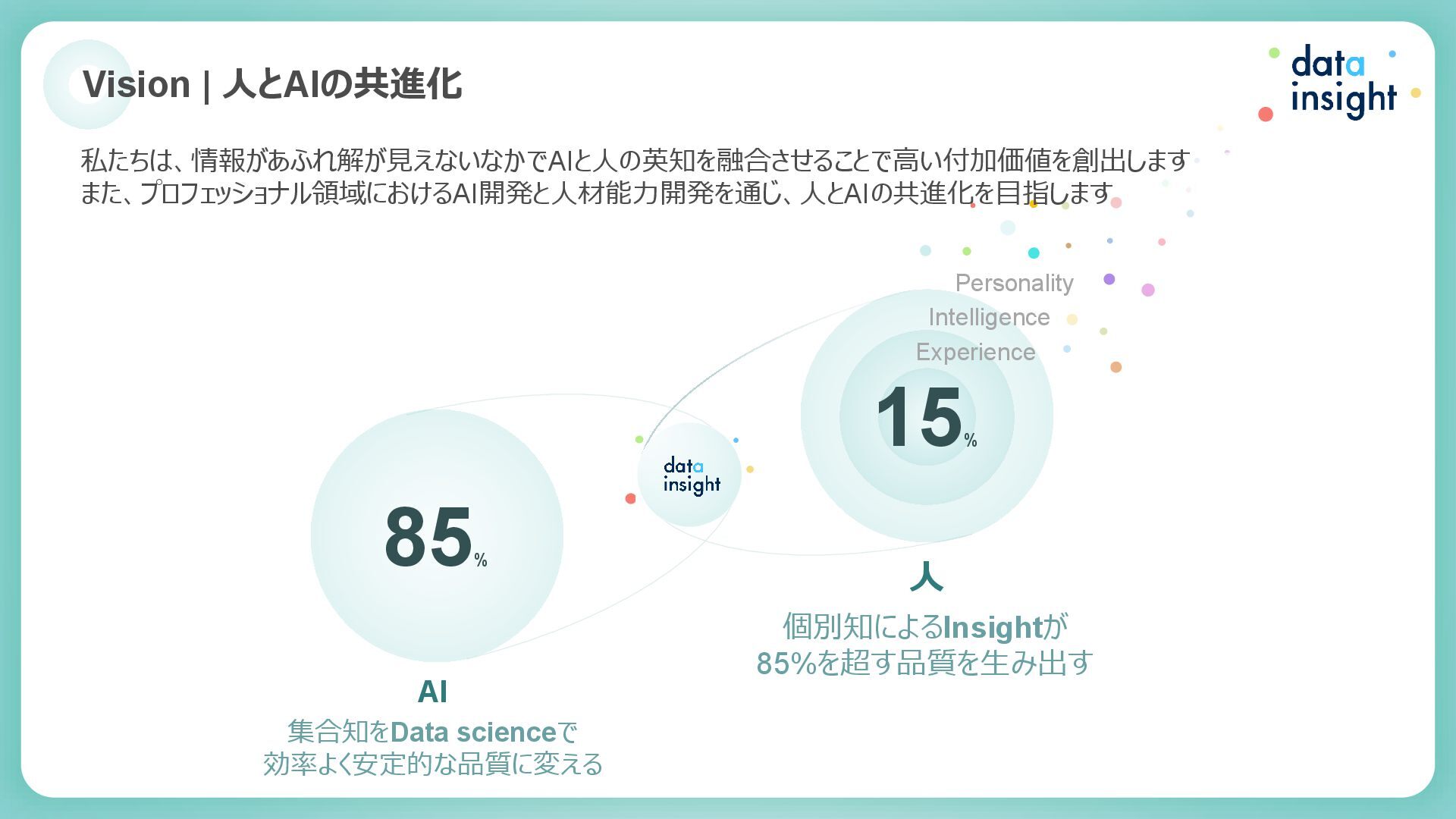 Vision | 人とAIの共進化

data insight

私たちは、情報があふれ解が見えないなかでAIと人の英知を融合させることで高い付加価値を創出します
また、プロフェッショナル領域におけるAI開発と人材能力開発を通じ、人とAIの共進化を目指します

Personality
Intelligence
Experience

15%

data insight

85%

人

個別知によるInsightが
85%を超す品質を生み出す

AI

集合知をData scienceで
効率よく安定的な品質に変える